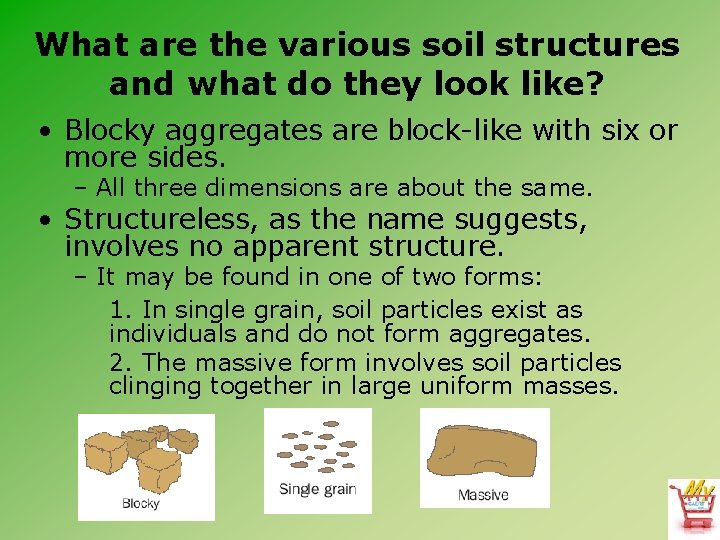 What are the various soil structures and what do they look like?

• Blocky aggregates are block-like with six or more sides.

– All three dimensions are about the same.

• Structureless, as the name suggests, involves no apparent structure.

– It may be found in one of two forms:

1. In single grain, soil particles exist as individuals and do not form aggregates.

2. The massive form involves soil particles clinging together in large uniform masses.

Blocky

Single grain

Massive

My